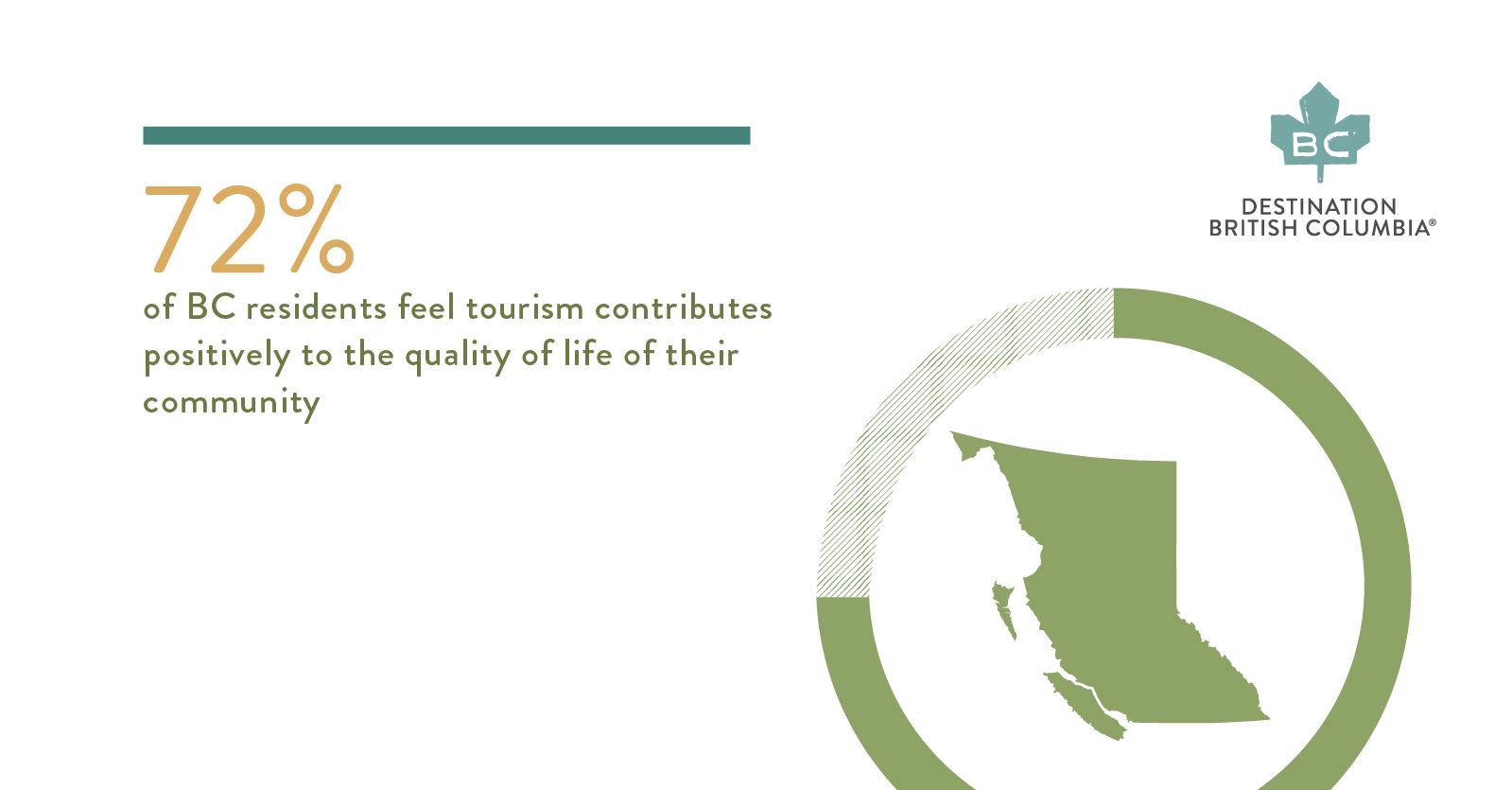 72%

of BC residents feel tourism contributes positively to the quality of life of their community

BC

DESTINATION BRITISH COLUMBIA®